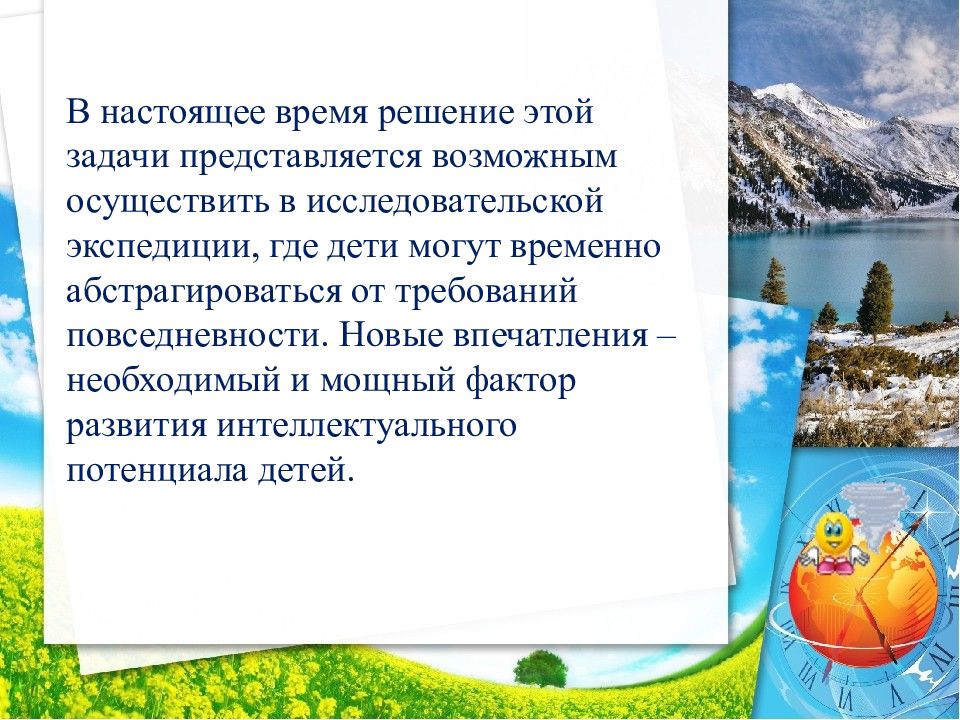 В настоящее время решение этой задачи представляется возможным осуществить в исследовательской экспедиции, где дети могут временно абстрагироваться от требований повседневности. Новые впечатления – необходимый и мощный фактор развития интеллектуального потенциала детей.